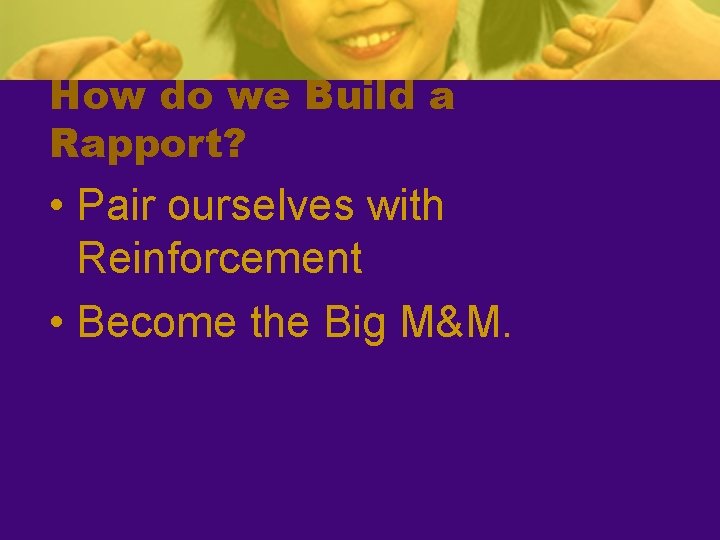 How do we Build a Rapport?

• Pair ourselves with Reinforcement

• Become the Big M&M.